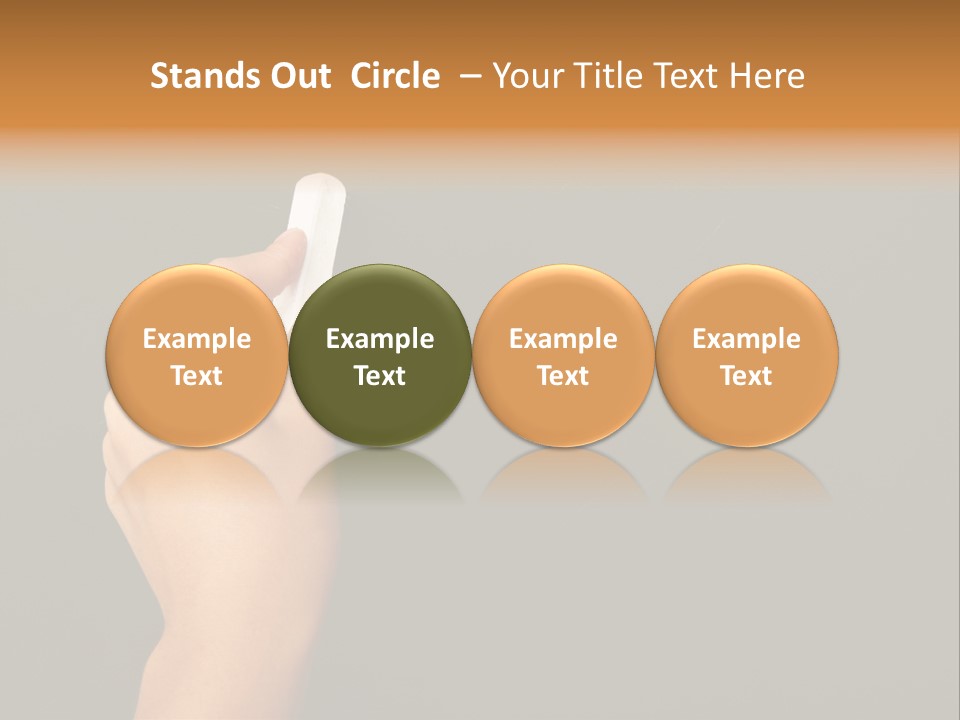 Stands Out Circle – Your Title Text Here

Example Text

Example Text

Example Text

Example Text